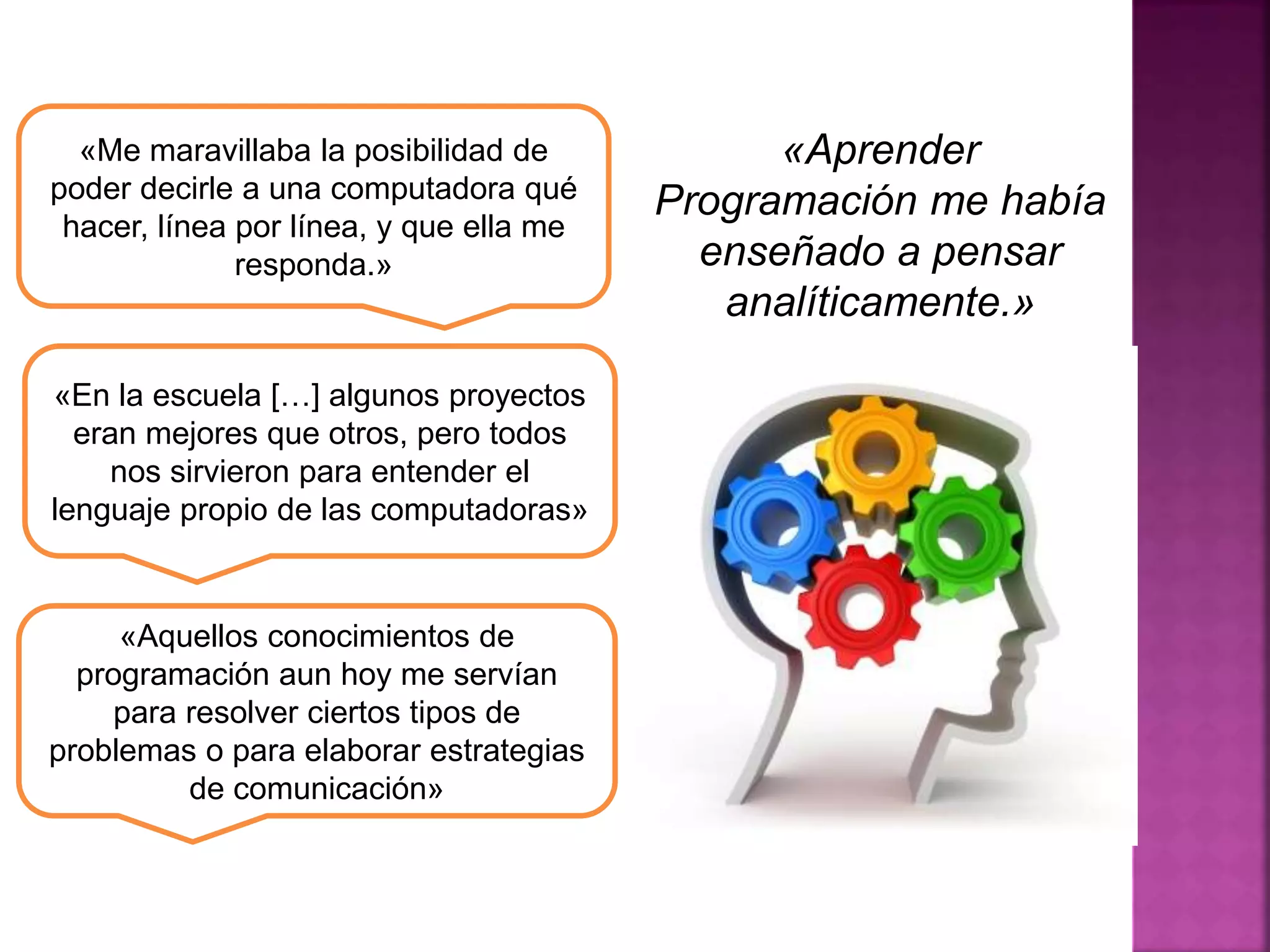 «Me maravillaba la posibilidad de poder decirle a una computadora qué hacer, línea por línea, y que ella me responda.»

«En la escuela […] algunos proyectos eran mejores que otros, pero todos nos sirvieron para entender el lenguaje propio de las computadoras»

«Aquellos conocimientos de programación aun hoy me servían para resolver ciertos tipos de problemas o para elaborar estrategias de comunicación»

«Aprender Programación me había enseñado a pensar analíticamente.»